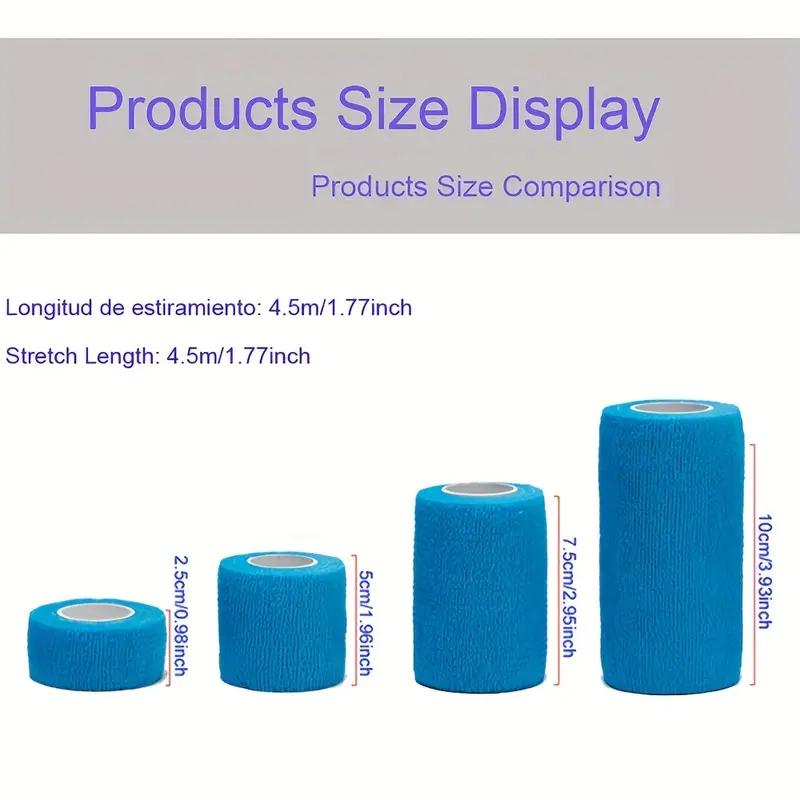 Products Size Display

Products Size Comparison

Longitud de estiramiento: 4.5m/1.77inch

Stretch Length: 4.5m/1.77inch

2.5cm/0.98inch

5cm/1.96inch

7.5cm/2.95inch

10cm/3.93inch